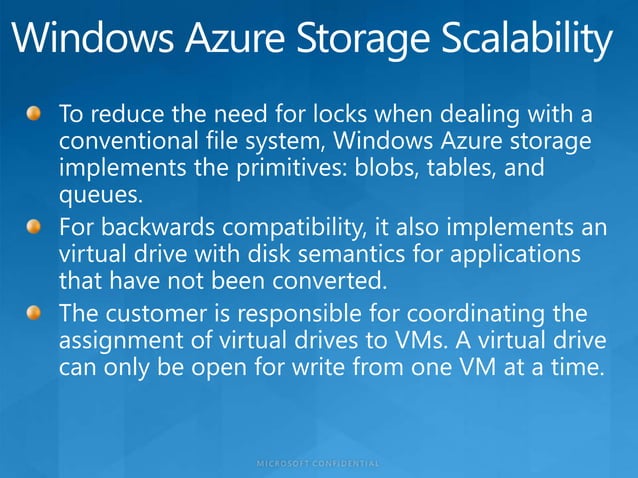 Windows Azure Storage Scalability

To reduce the need for locks when dealing with a conventional file system, Windows Azure storage implements the primitives: blobs, tables, and queues.

For backwards compatibility, it also implements an virtual drive with disk semantics for applications that have not been converted.

The customer is responsible for coordinating the assignment of virtual drives to VMs. A virtual drive can only be open for write from one VM at a time.

MICROSOFT CONFIDENTIAL